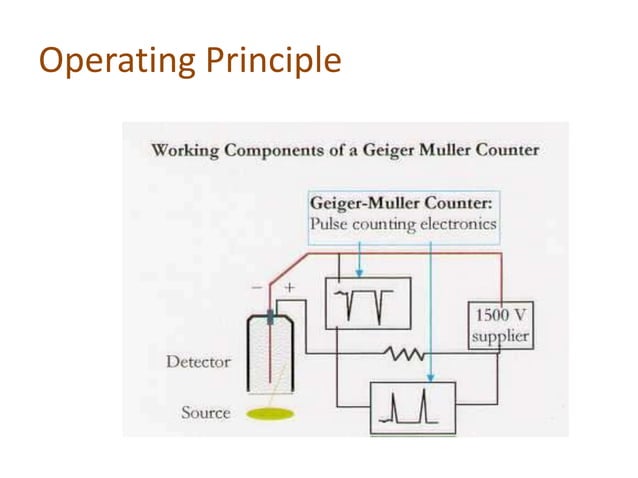 Operating Principle

Working Components of a Geiger Muller Counter

Geiger-Muller Counter:
Pulse counting electronics

−
+

1500 V
supplier

Detector

Source